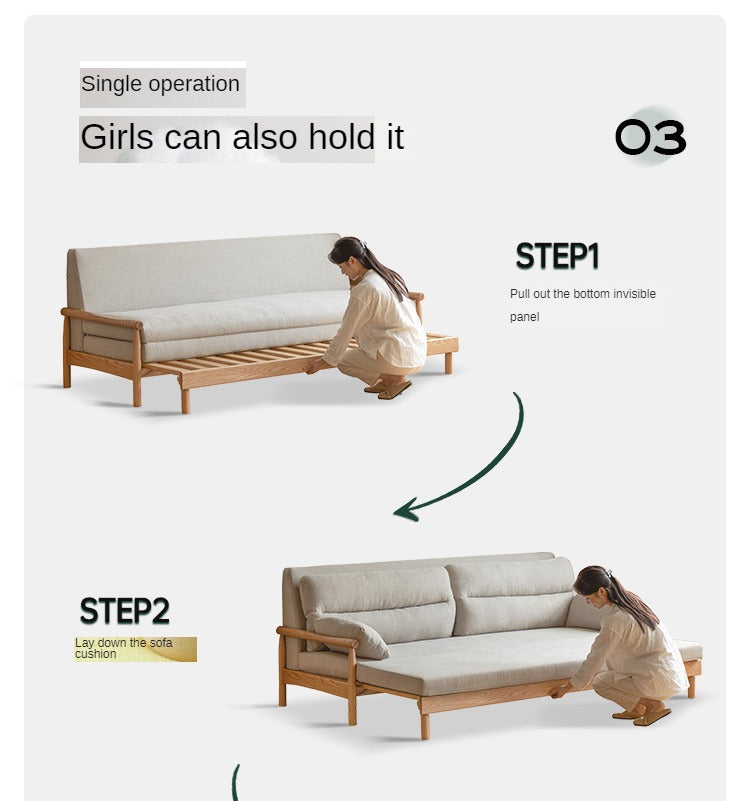 Single operation

Girls can also hold it

03

STEP1

Pull out the bottom invisible panel

STEP2

Lay down the sofa cushion